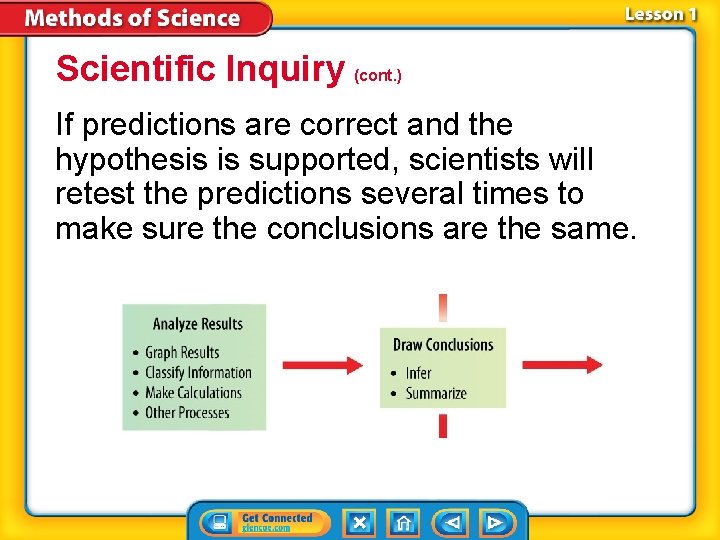 Methods of Science

Lesson 1

Scientific Inquiry (cont.)

If predictions are correct and the hypothesis is supported, scientists will retest the predictions several times to make sure the conclusions are the same.

Analyze Results
• Graph Results
• Classify Information
• Make Calculations
• Other Processes

Draw Conclusions
• Infer
• Summarize

Get Connected
glencoe.com